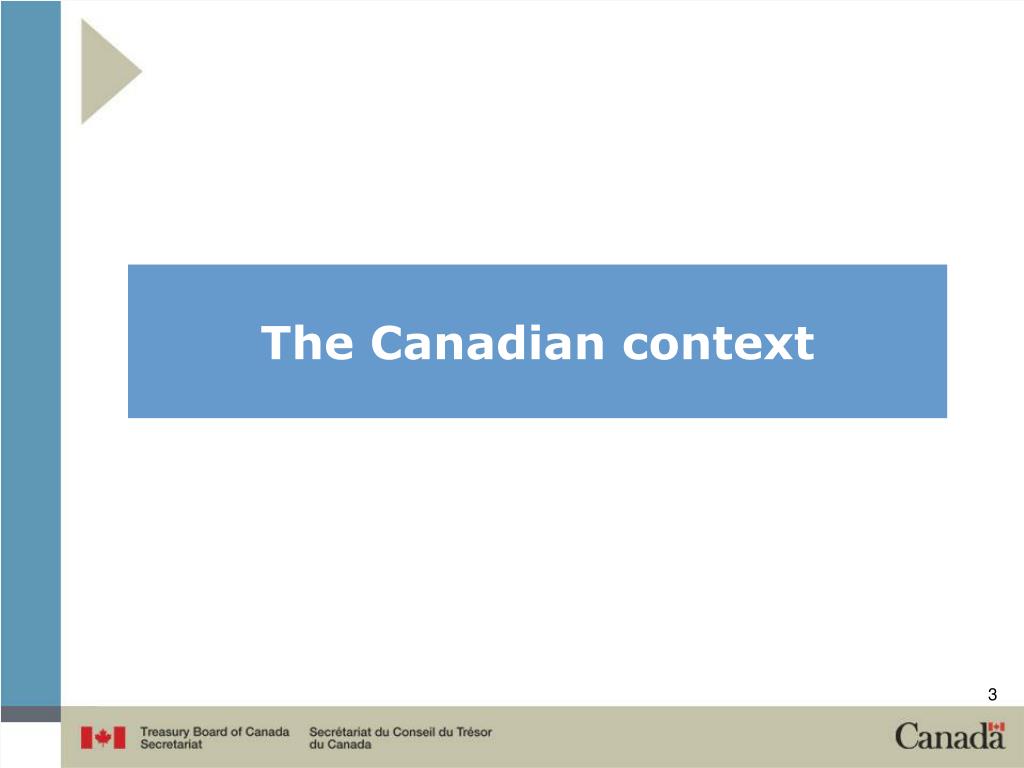 The Canadian context

3

Treasury Board of Canada Secretariat

Secrétariat du Conseil du Trésor du Canada

Canada